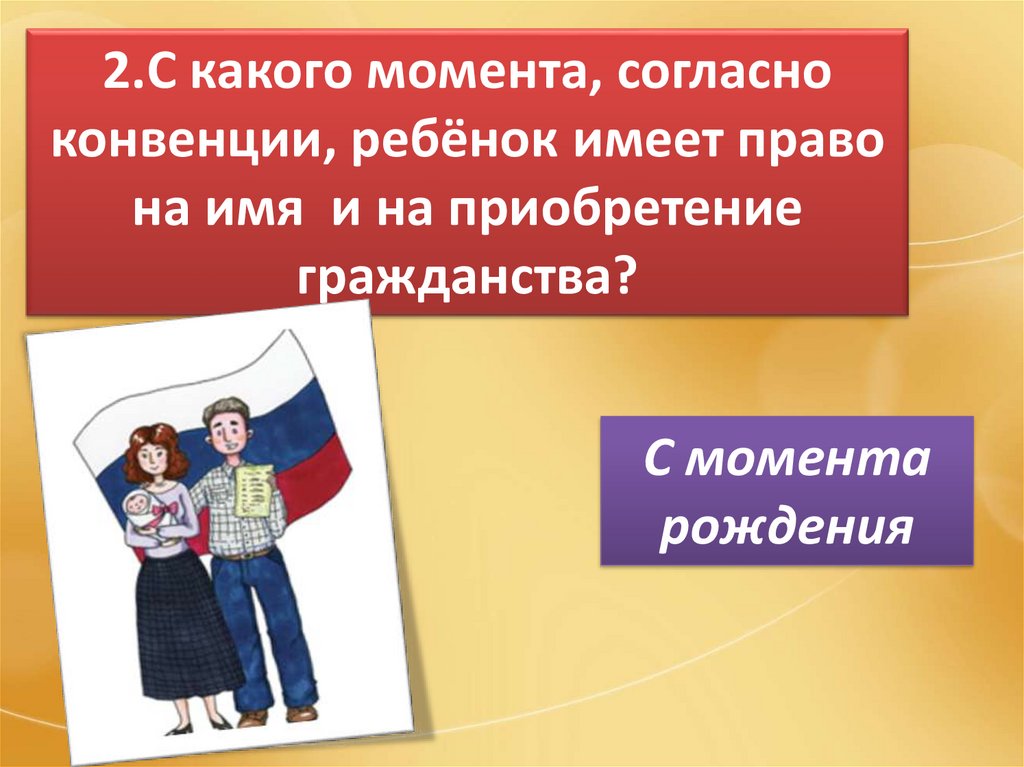 2.С какого момента, согласно конвенции, ребёнок имеет право на имя  и на приобретение гражданства?

С момента рождения